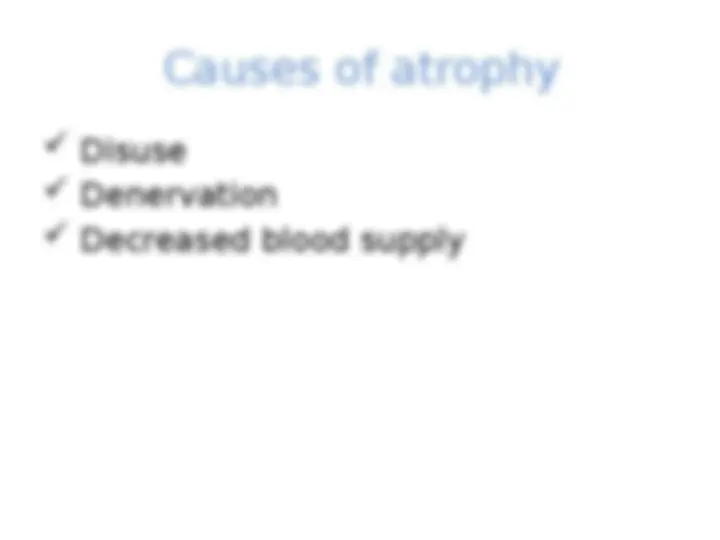 Causes of atrophy

✓ Disuse
✓ Denervation
✓ Decreased blood supply